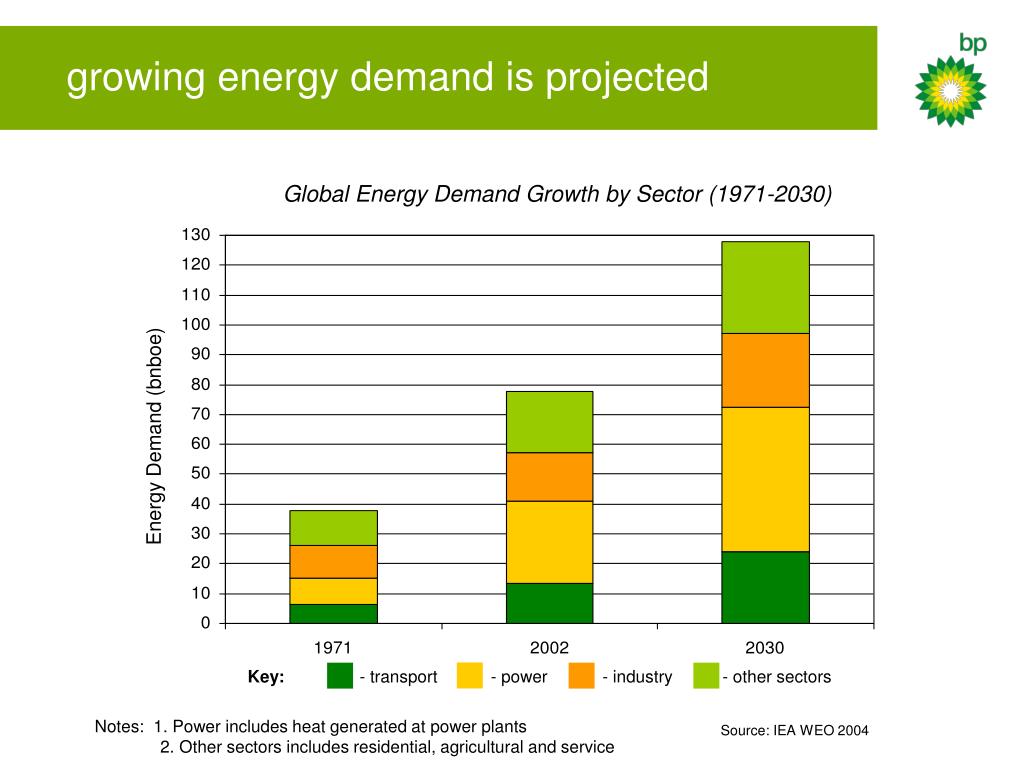 growing energy demand is projected

bp

Global Energy Demand Growth by Sector (1971-2030)

Energy Demand (bnboe)

130
120
110
100
90
80
70
60
50
40
30
20
10
0

1971
2002
2030

Key: - transport - power - industry - other sectors

Notes: 1. Power includes heat generated at power plants
2. Other sectors includes residential, agricultural and service

Source: IEA WEO 2004